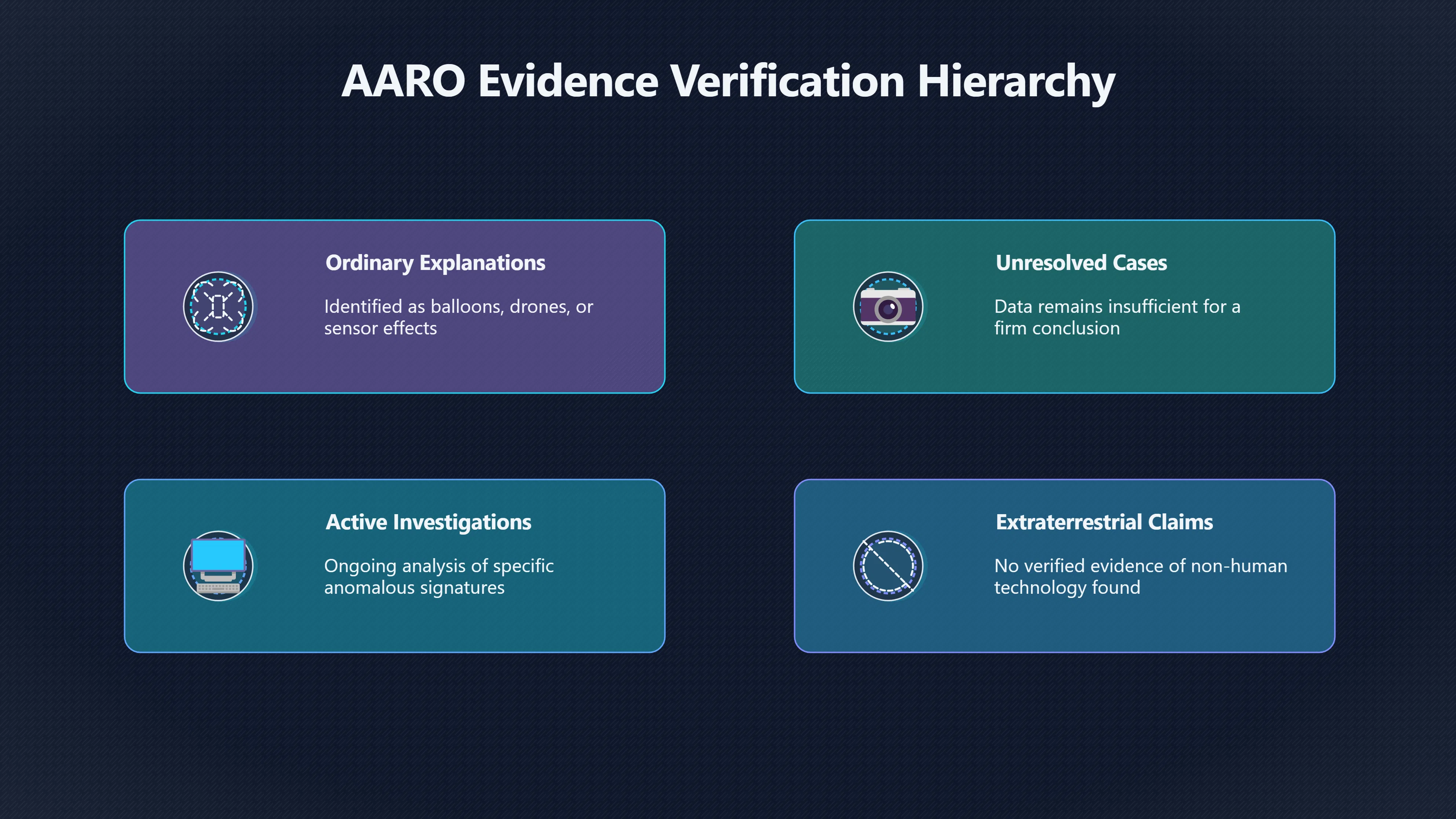 AARO Evidence Verification Hierarchy

Ordinary Explanations

Identified as balloons, drones, or sensor effects

Unresolved Cases

Data remains insufficient for a firm conclusion

Active Investigations

Ongoing analysis of specific anomalous signatures

Extraterrestrial Claims

No verified evidence of non-human technology found